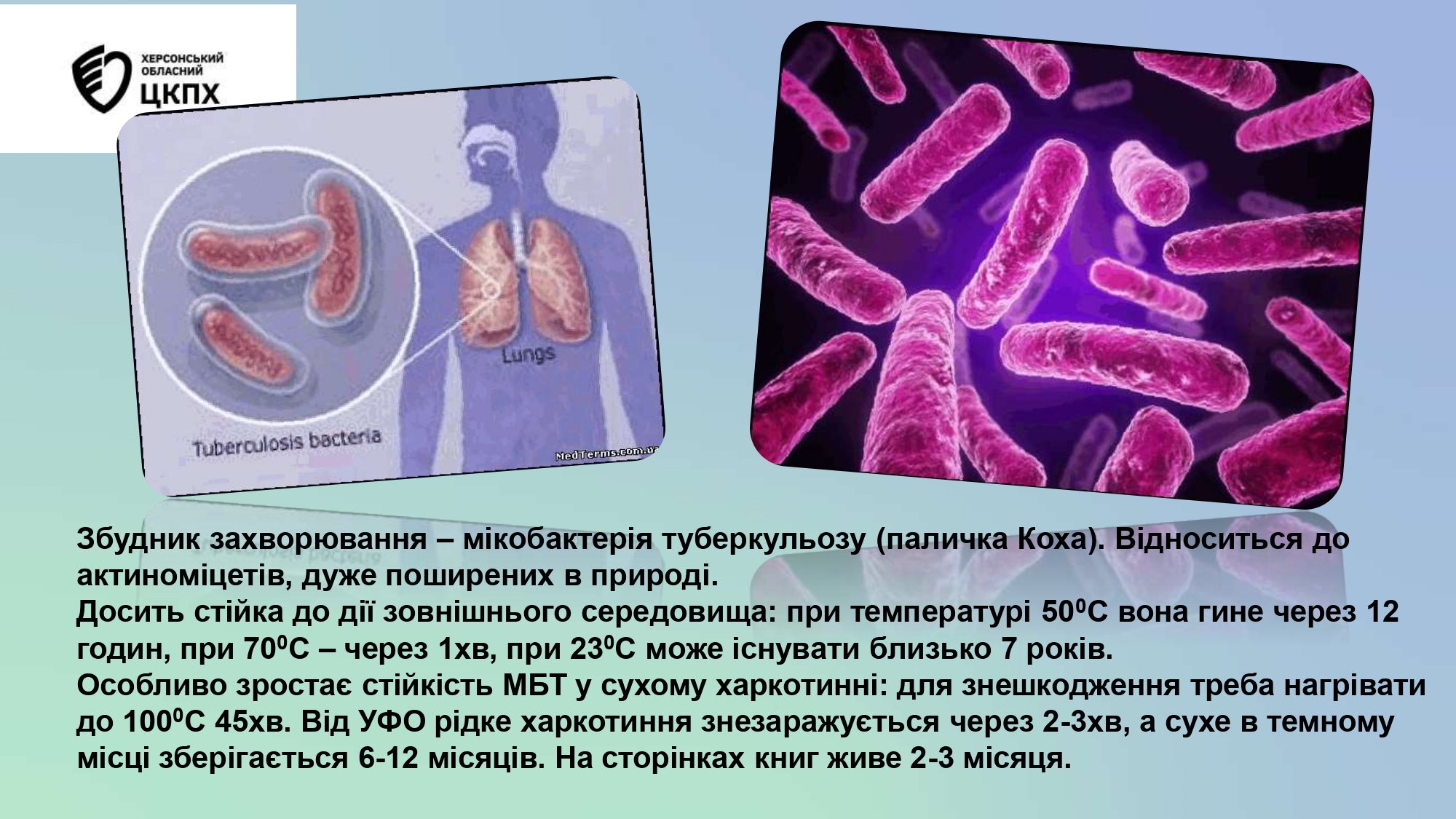 ХЕРСОНСЬКИЙ ОБЛАСНИЙ ЦКПХ

Lungs

Tuberculosis bacteria

MedTerms.com.ua

Збудник захворювання – мікобактерія туберкульозу (паличка Коха). Відноситься до актиноміцетів, дуже поширених в природі.
Досить стійка до дії зовнішнього середовища: при температурі $50^0$С вона гине через 12 годин, при $70^0$С – через 1хв, при $23^0$С може існувати близько 7 років.
Особливо зростає стійкість МБТ у сухому харкотинні: для знешкодження треба нагрівати до $100^0$С 45хв. Від УФО рідке харкотиння знезаражується через 2-3хв, а сухе в темному місці зберігається 6-12 місяців. На сторінках книг живе 2-3 місяця.